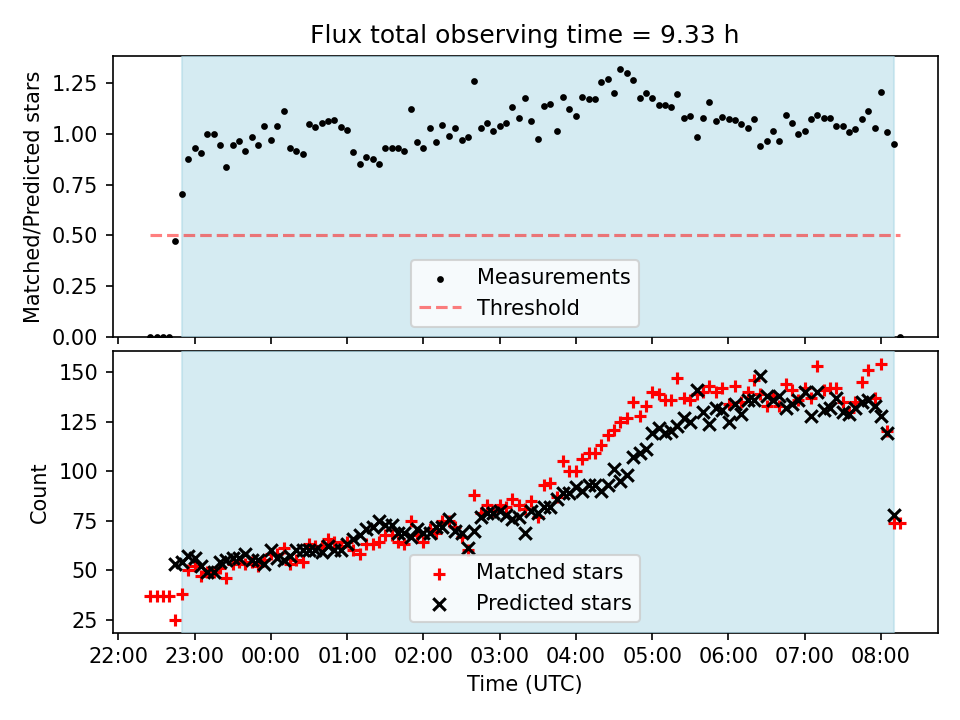 Flux total observing time = 9.33 h

Matched/Predicted stars

1.25
1.00
0.75
0.50
0.25
0.00

Measurements
Threshold

Count

150
125
100
75
50
25

Matched stars
Predicted stars

22:00 23:00 00:00 01:00 02:00 03:00 04:00 05:00 06:00 07:00 08:00

Time (UTC)